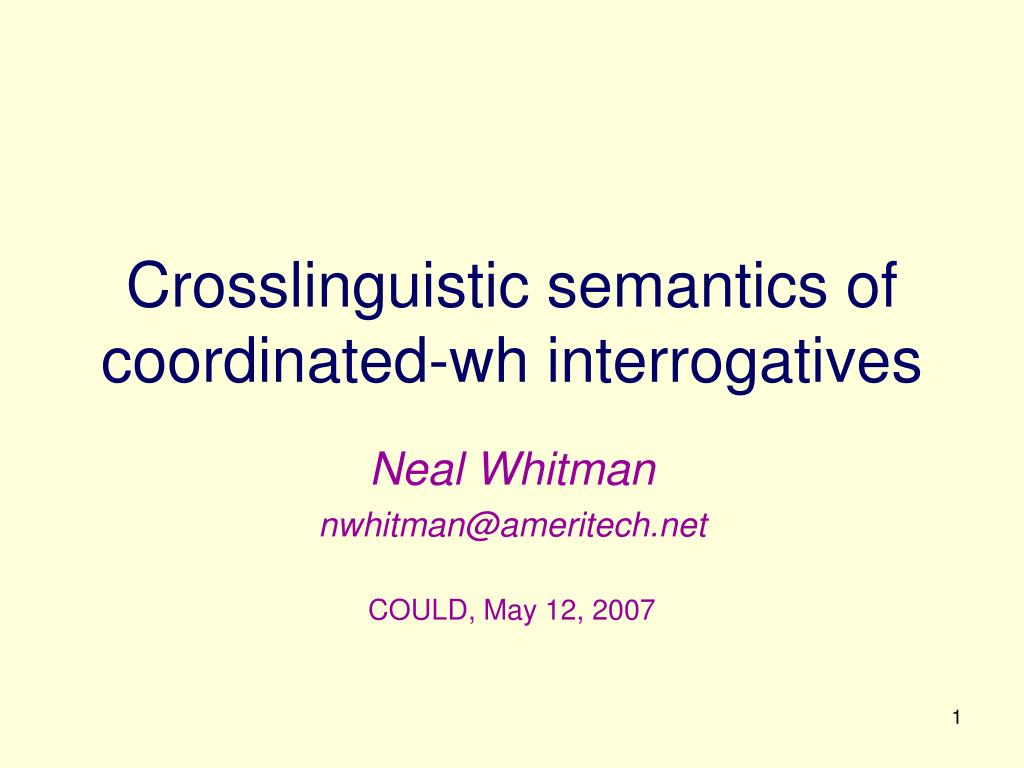 Crosslinguistic semantics of coordinated-wh interrogatives

Neal Whitman

nwhitman@ameritech.net

COULD, May 12, 2007

1